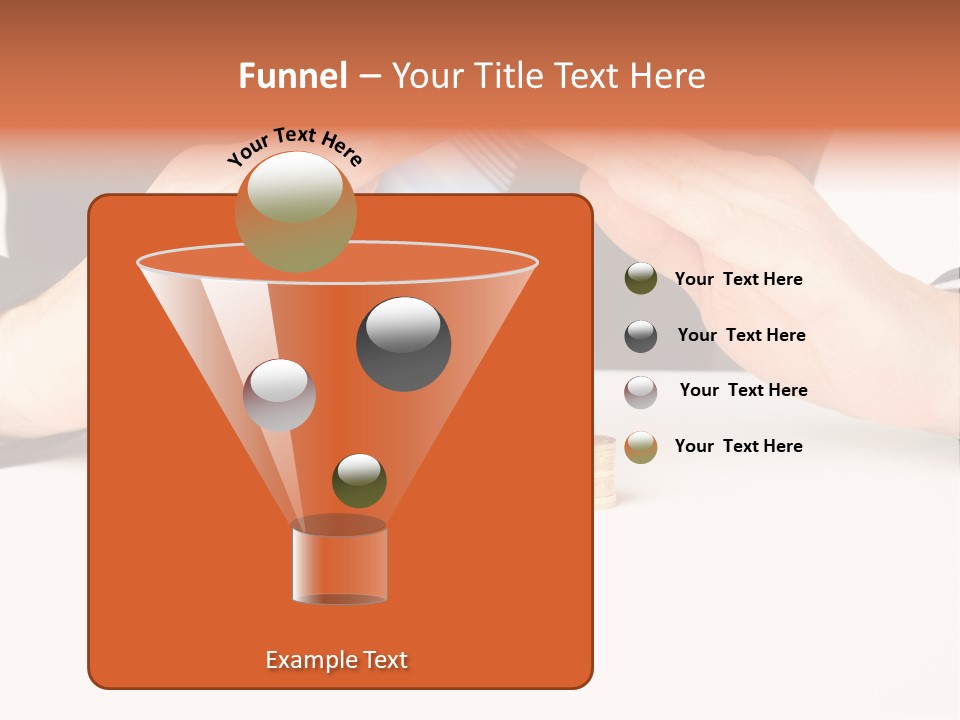 Funnel – Your Title Text Here

Your Text Here

Your Text Here

Your Text Here

Your Text Here

Your Text Here

Example Text